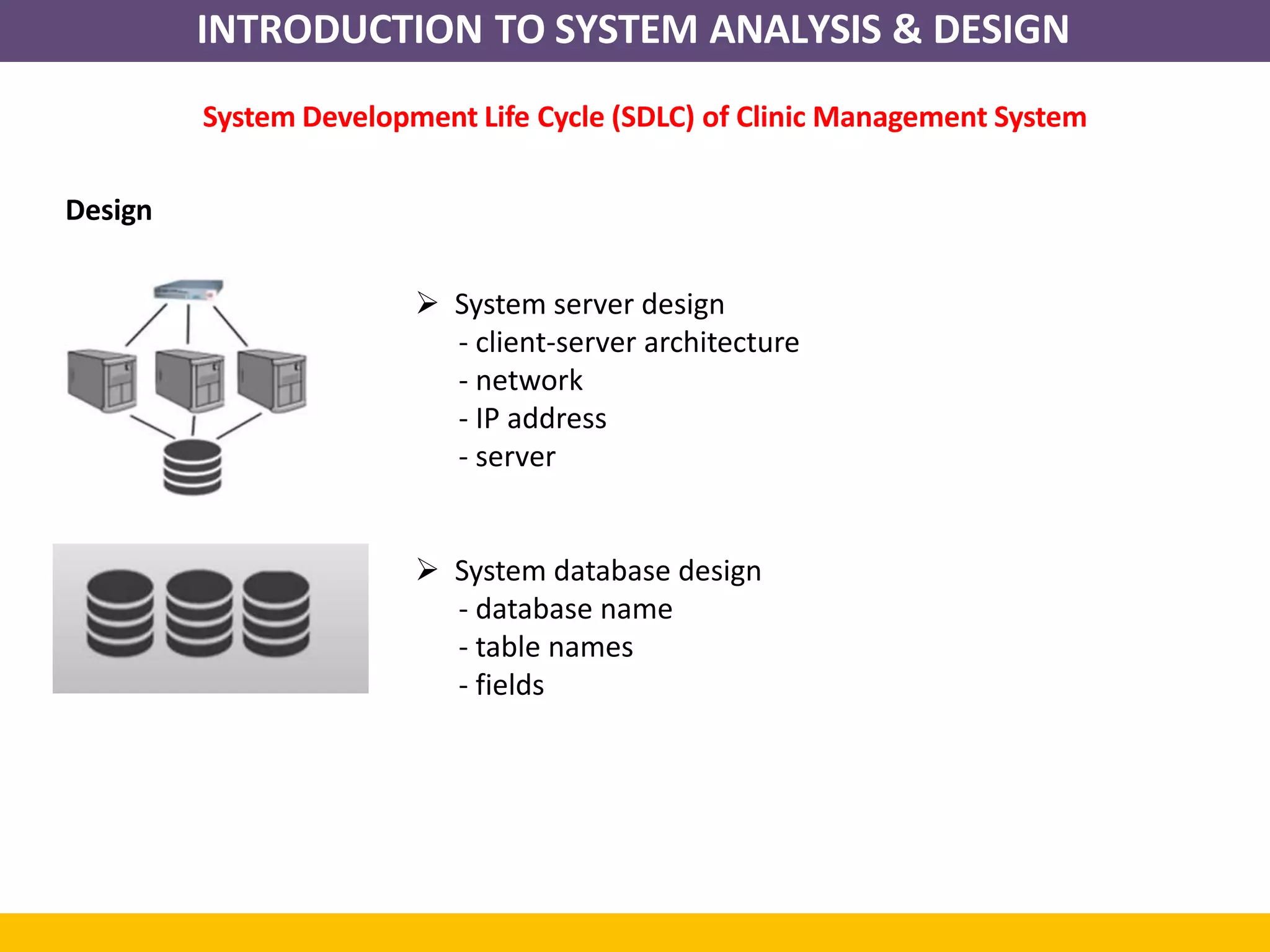 INTRODUCTION TO SYSTEM ANALYSIS & DESIGN

System Development Life Cycle (SDLC) of Clinic Management System

Design

➢ System server design
- client-server architecture
- network
- IP address
- server

➢ System database design
- database name
- table names
- fields